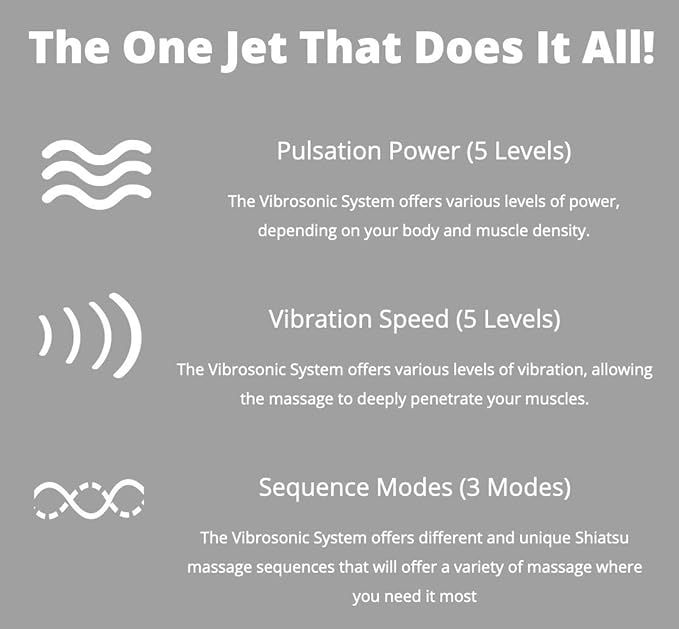 The One Jet That Does It All!

Pulsation Power (5 Levels)

The Vibrosonic System offers various levels of power, depending on your body and muscle density.

Vibration Speed (5 Levels)

The Vibrosonic System offers various levels of vibration, allowing the massage to deeply penetrate your muscles.

Sequence Modes (3 Modes)

The Vibrosonic System offers different and unique Shiatsu massage sequences that will offer a variety of massage where you need it most